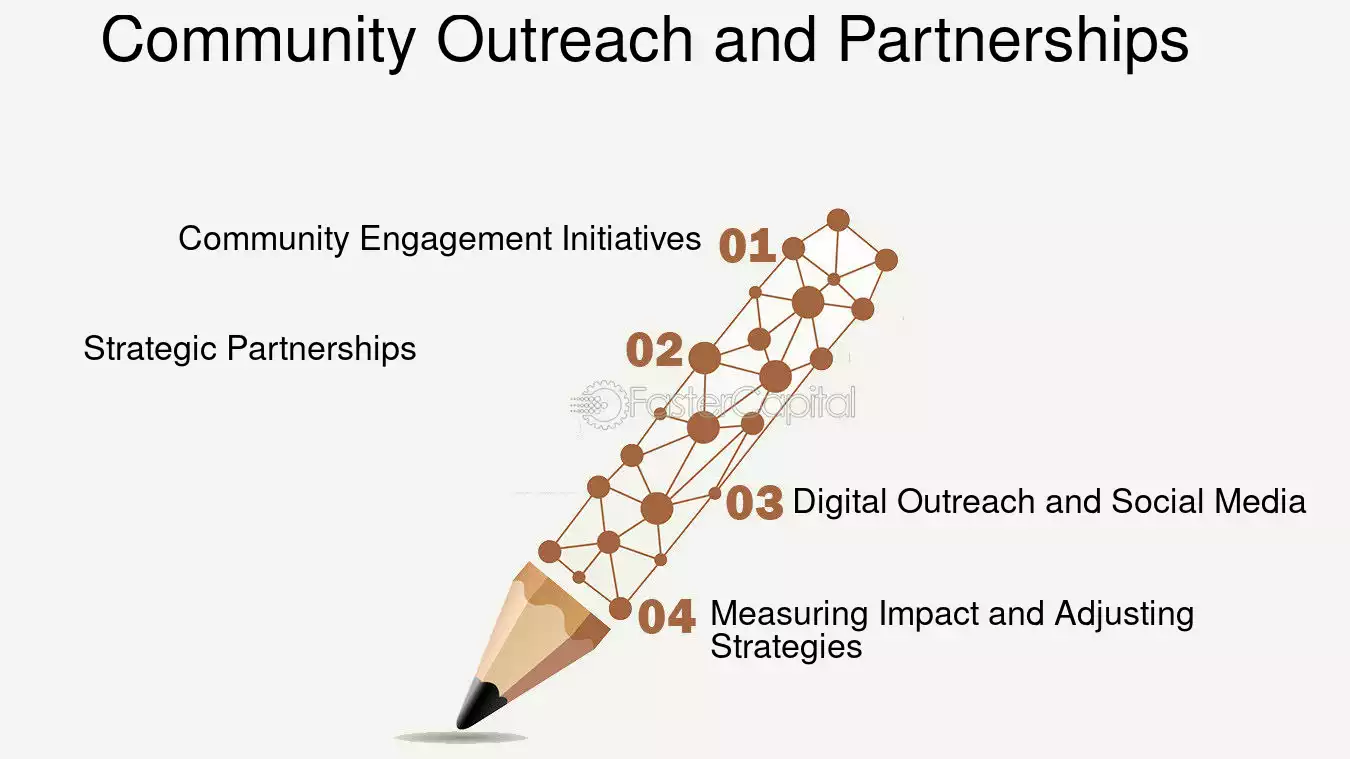 Community Outreach and Partnerships

Community Engagement Initiatives 01

Strategic Partnerships

02

FasterCapital

03 Digital Outreach and Social Media

04 Measuring Impact and Adjusting Strategies